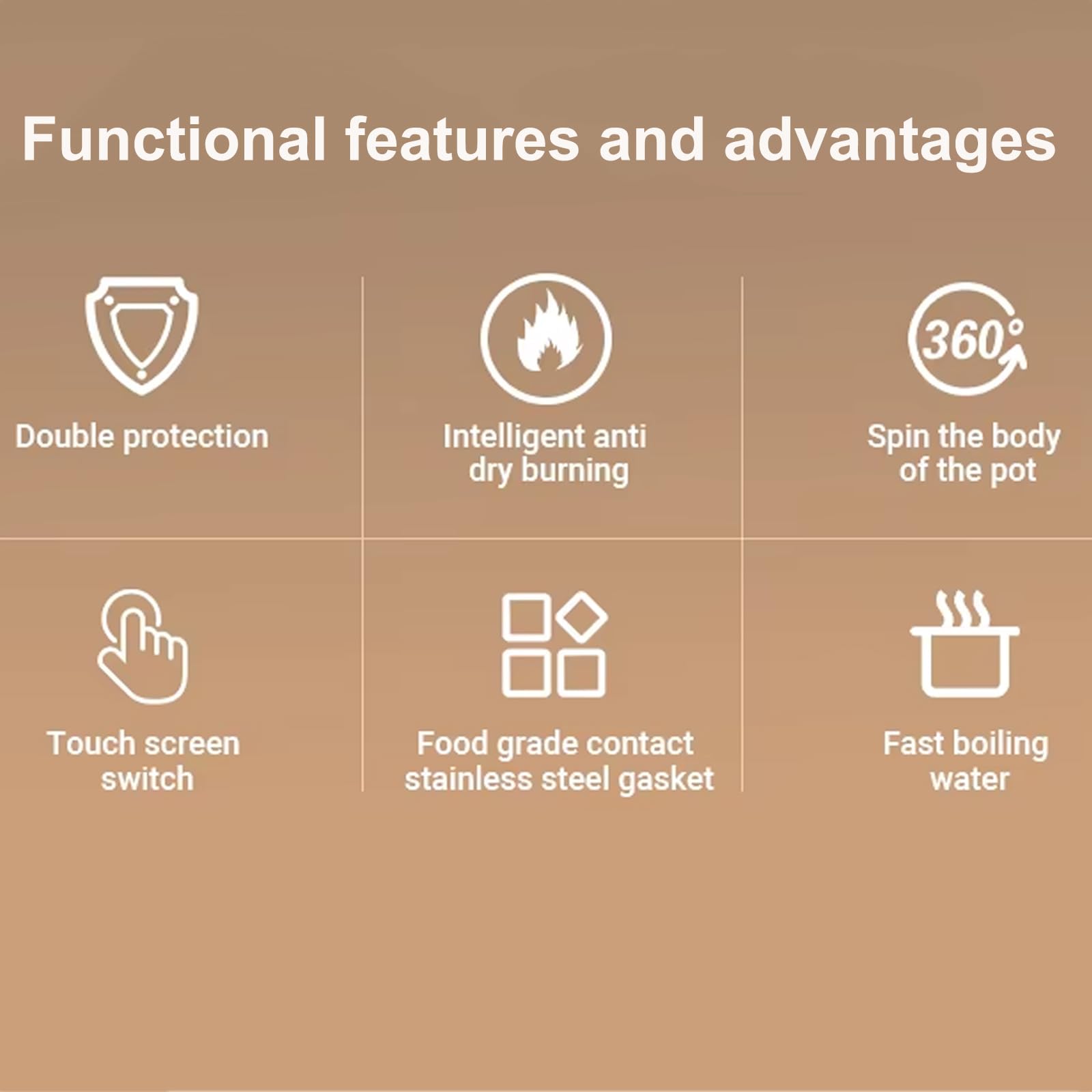 Functional features and advantages

Double protection

Intelligent anti dry burning

360°

Spin the body of the pot

Touch screen switch

Food grade contact stainless steel gasket

Fast boiling water